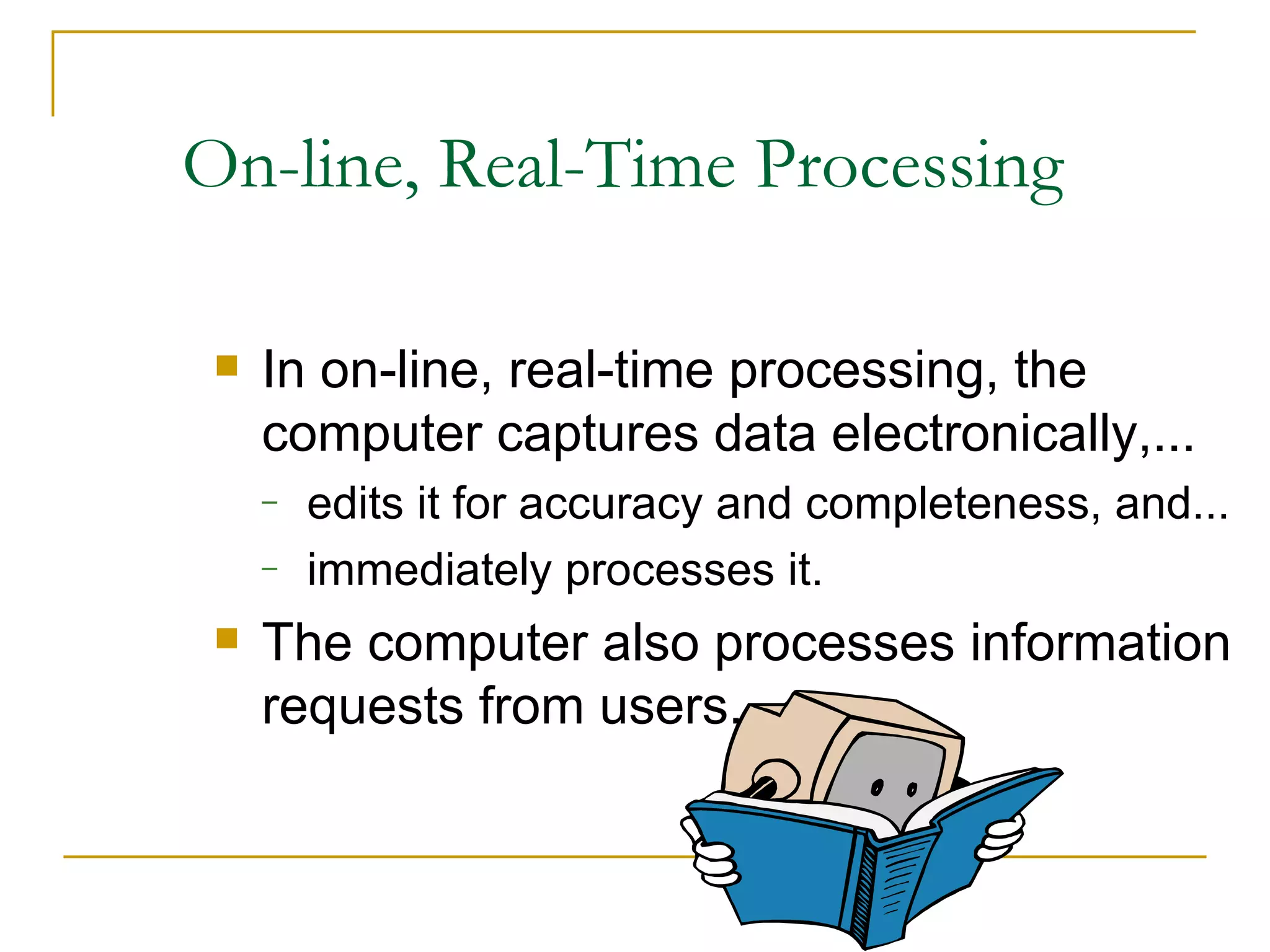 On-line, Real-Time Processing

- In on-line, real-time processing, the computer captures data electronically,...
  - edits it for accuracy and completeness, and...
  - immediately processes it.
- The computer also processes information requests from users.